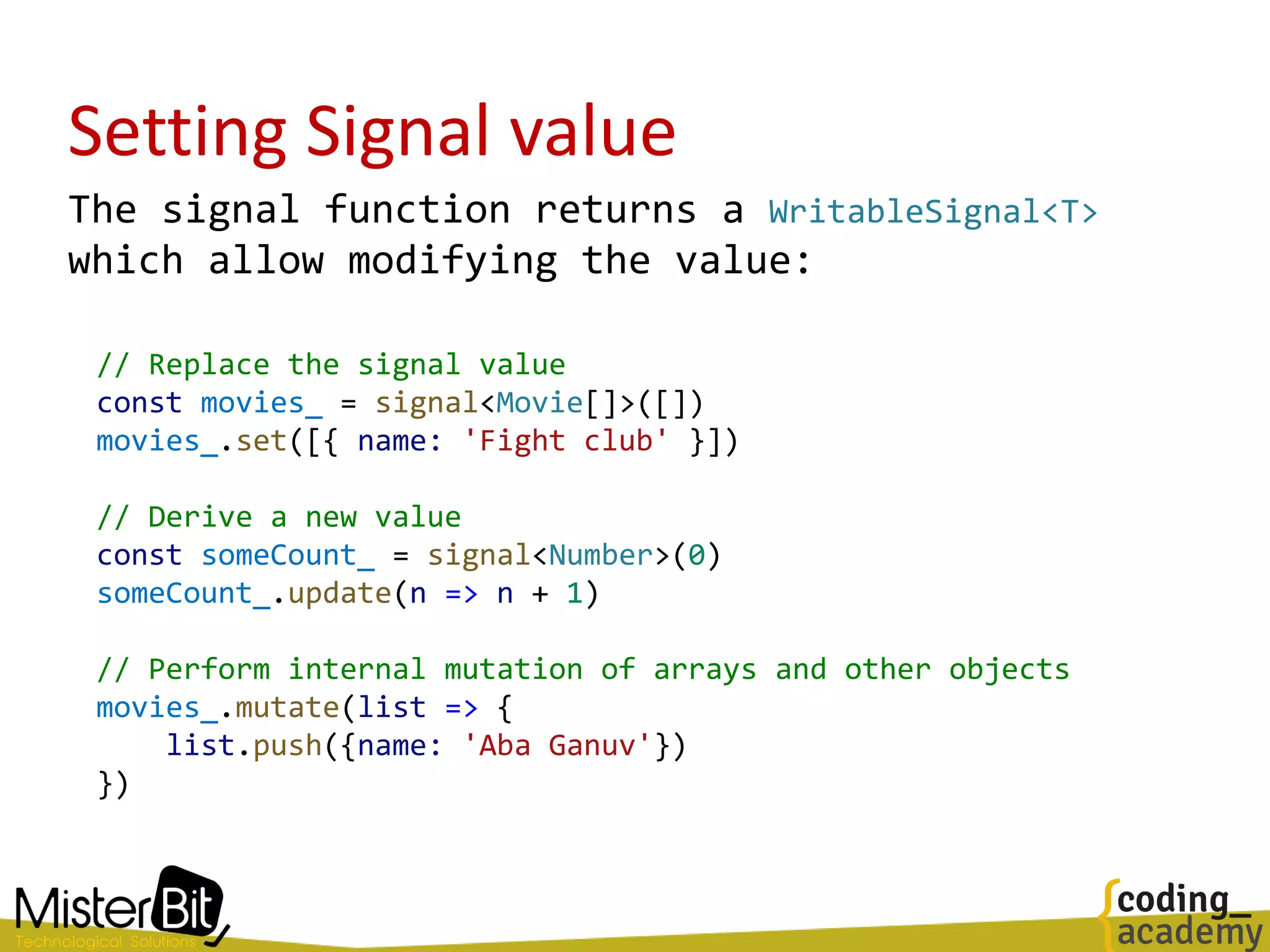 Setting Signal value

The signal function returns a WritableSignal<T> which allow modifying the value:

// Replace the signal value
const movies_ = signal<Movie[]>([])
movies_.set([{ name: 'Fight club' }])

// Derive a new value
const someCount_ = signal<Number>(0)
someCount_.update(n => n + 1)

// Perform internal mutation of arrays and other objects
movies_.mutate(list => {
    list.push({name: 'Aba Ganuv'})
})

MisterBit
Technological Solutions

{coding_
academy